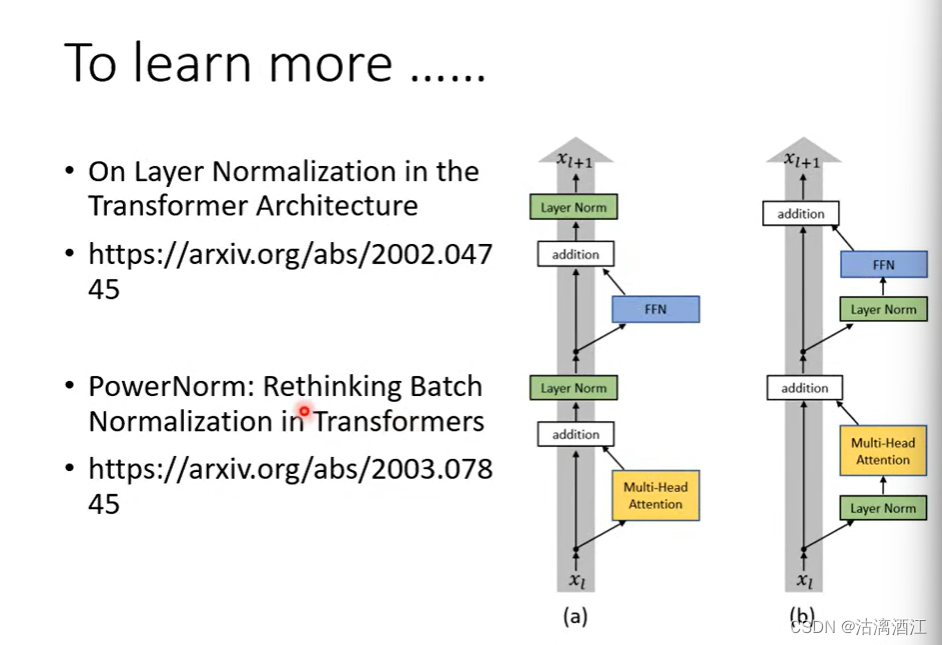 To learn more ……

• On Layer Normalization in the Transformer Architecture

• https://arxiv.org/abs/2002.04745

• PowerNorm: Rethinking Batch Normalization in Transformers

• https://arxiv.org/abs/2003.07845

$x_{l+1}$

Layer Norm

addition

FFN

Layer Norm

addition

Multi-Head Attention

$x_l$

(a)

$x_{l+1}$

addition

FFN

Layer Norm

addition

Multi-Head Attention

Layer Norm

$x_l$

(b)

CSDN @沽漓酒江